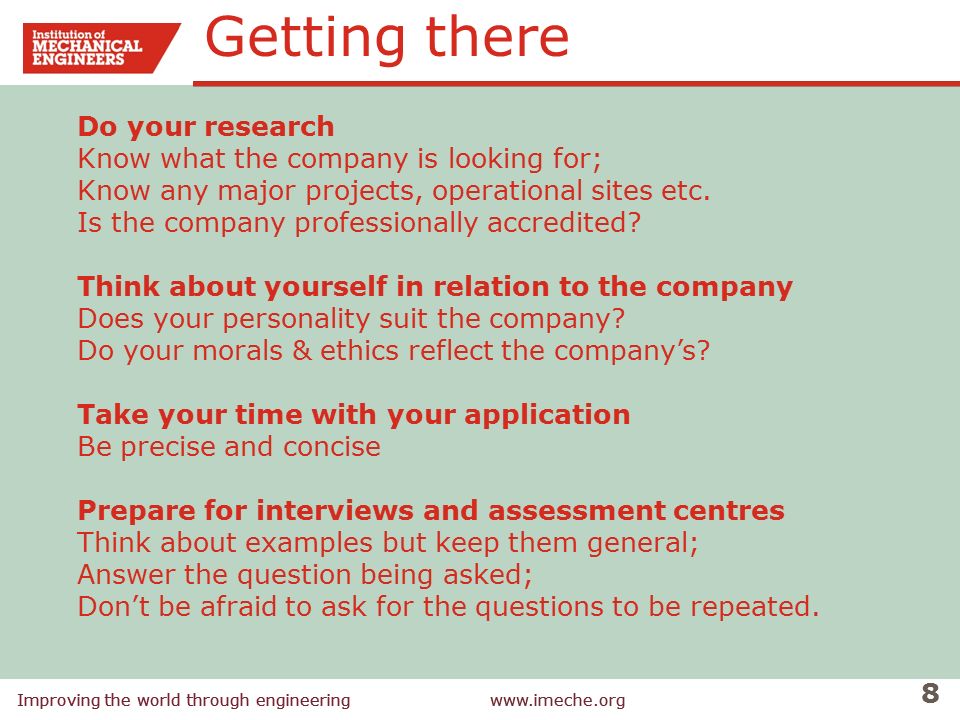 Institution of
MECHANICAL
ENGINEERS

Getting there

Do your research
Know what the company is looking for;
Know any major projects, operational sites etc.
Is the company professionally accredited?

Think about yourself in relation to the company
Does your personality suit the company?
Do your morals & ethics reflect the company's?

Take your time with your application
Be precise and concise

Prepare for interviews and assessment centres
Think about examples but keep them general;
Answer the question being asked;
Don't be afraid to ask for the questions to be repeated.

Improving the world through engineering

www.imeche.org

8